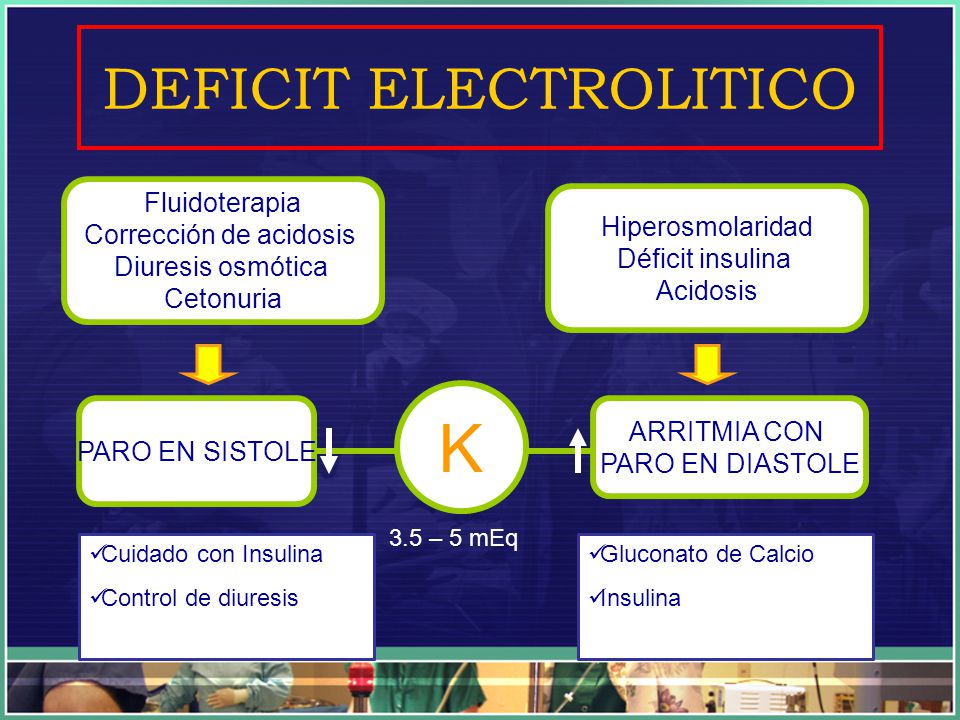 DEFICIT ELECTROLITICO

Fluidoterapia
Corrección de acidosis
Diuresis osmótica
Cetonuria

Hiperosmolaridad
Déficit insulina
Acidosis

PARO EN SISTOLE

K

ARRITMIA CON PARO EN DIASTOLE

3.5 – 5 mEq

✓Cuidado con Insulina

✓Control de diuresis

✓Gluconato de Calcio

✓Insulina